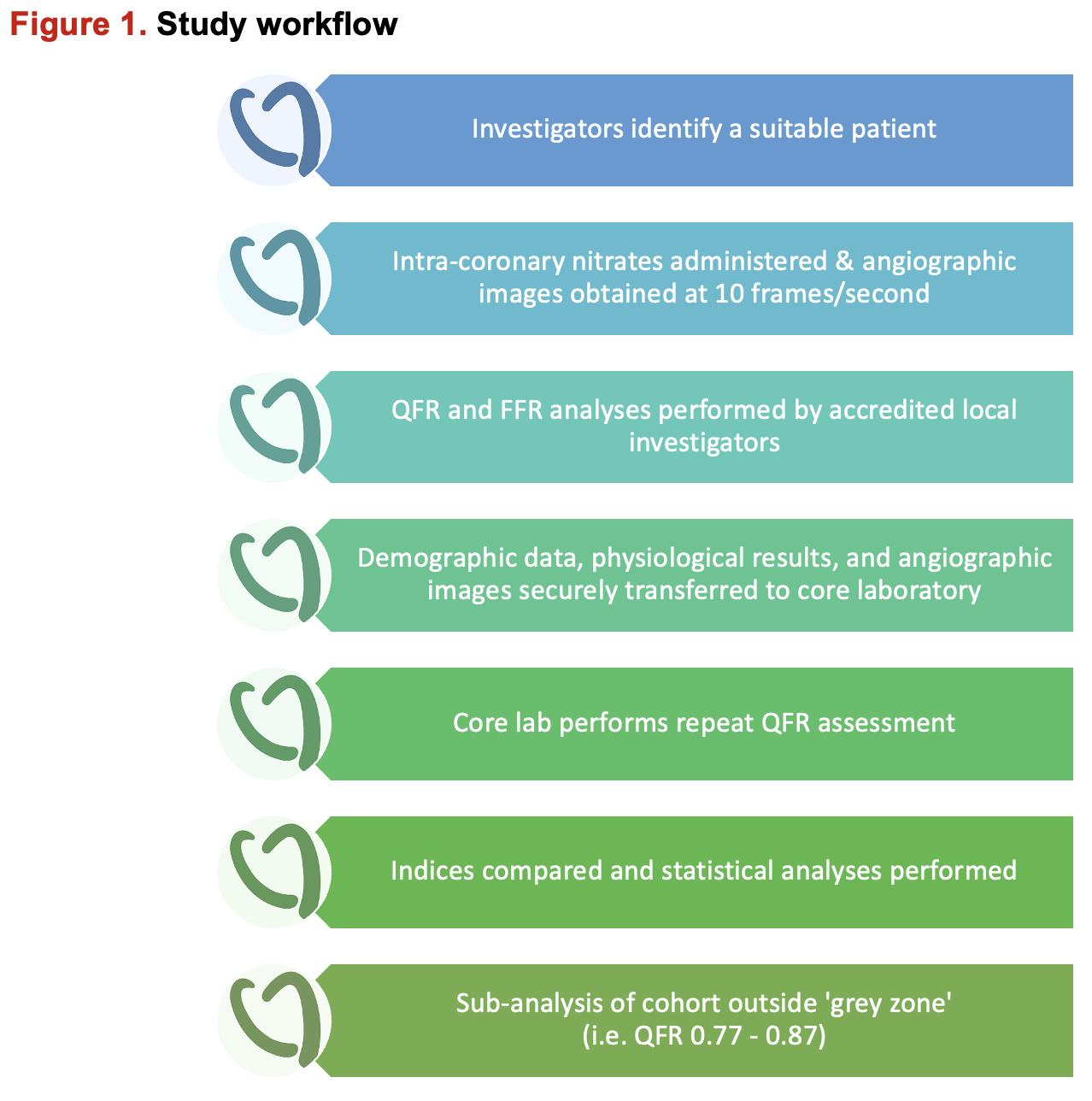 Figure 1. Study workflow

Investigators identify a suitable patient

Intra-coronary nitrates administered & angiographic images obtained at 10 frames/second

QFR and FFR analyses performed by accredited local investigators

Demographic data, physiological results, and angiographic images securely transferred to core laboratory

Core lab performs repeat QFR assessment

Indices compared and statistical analyses performed

Sub-analysis of cohort outside 'grey zone' (i.e. QFR 0.77 - 0.87)